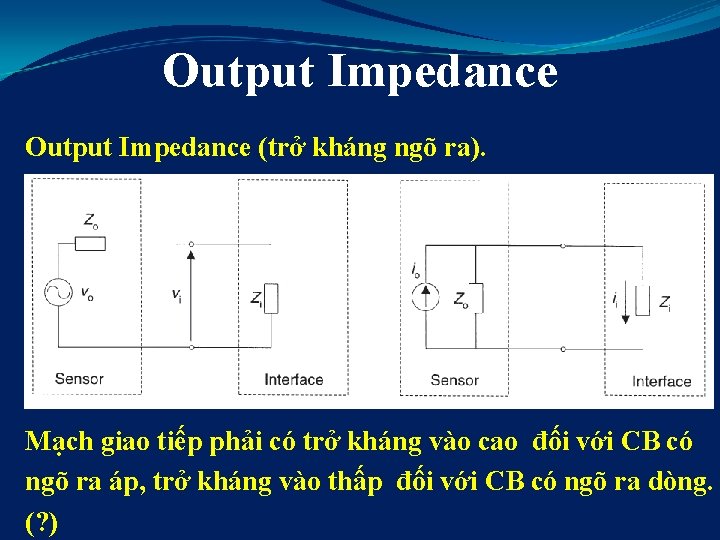 Output Impedance

Output Impedance (trở kháng ngõ ra).

$Z_o$

$v_o$

$v_i$

$Z_i$

Sensor

Interface

$i_o$

$Z_o$

$i_i$

$Z_i$

Sensor

Interface

Mạch giao tiếp phải có trở kháng vào cao đối với CB có ngõ ra áp, trở kháng vào thấp đối với CB có ngõ ra dòng. (?)